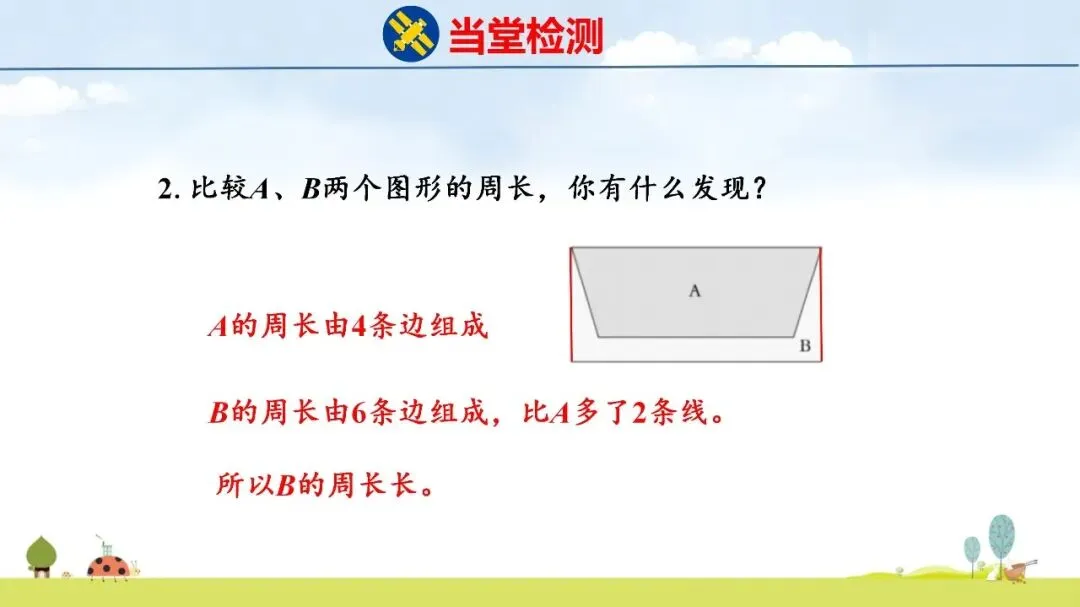 当堂检测

2. 比较A、B两个图形的周长，你有什么发现？

A

B

A的周长由4条边组成

B的周长由6条边组成，比A多了2条线。

所以B的周长长。